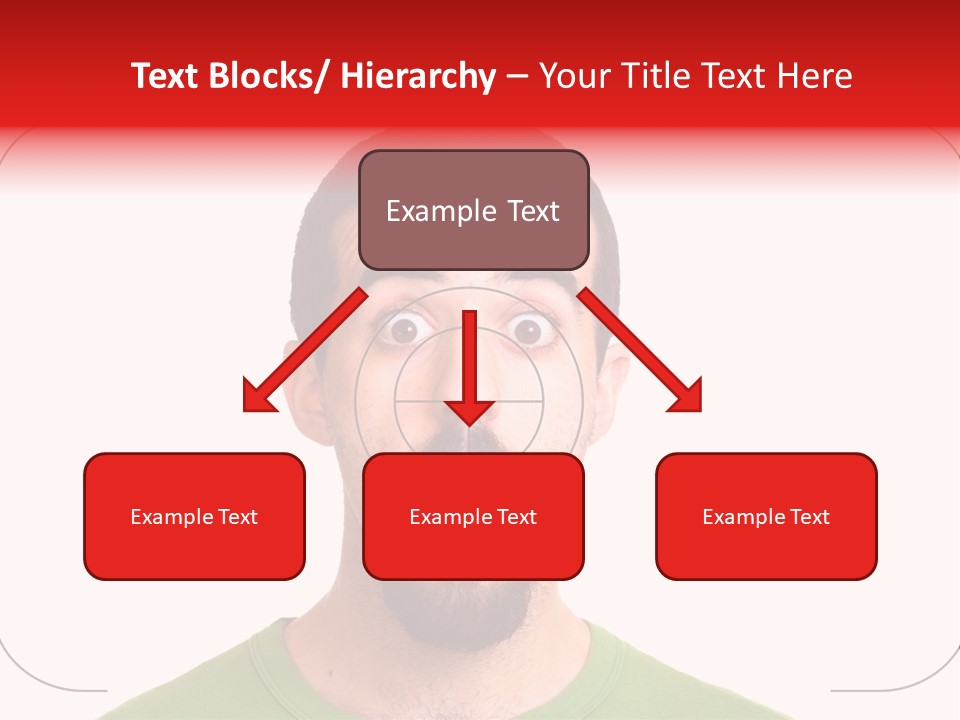 Text Blocks/ Hierarchy – Your Title Text Here

Example Text

Example Text

Example Text

Example Text